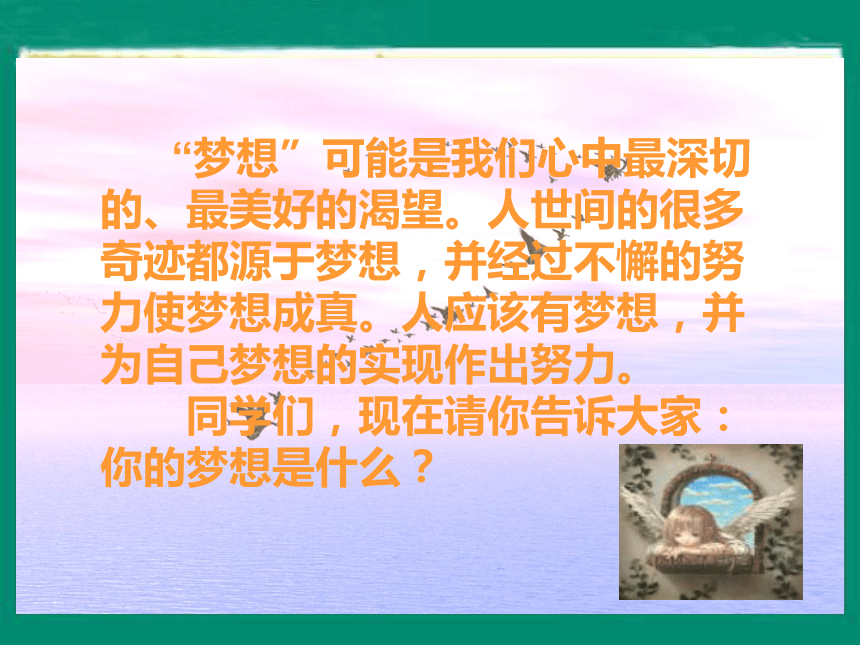 “梦想”可能是我们心中最深切的、最美好的渴望。人世间的很多奇迹都源于梦想，并经过不懈的努力使梦想成真。人应该有梦想，并为自己梦想的实现作出努力。

同学们，现在请你告诉大家：你的梦想是什么？